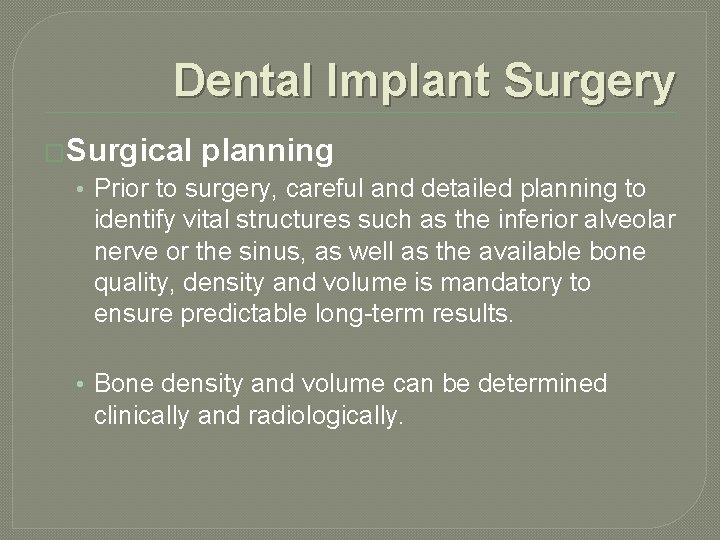 Dental Implant Surgery

Surgical planning

• Prior to surgery, careful and detailed planning to identify vital structures such as the inferior alveolar nerve or the sinus, as well as the available bone quality, density and volume is mandatory to ensure predictable long-term results.

• Bone density and volume can be determined clinically and radiologically.